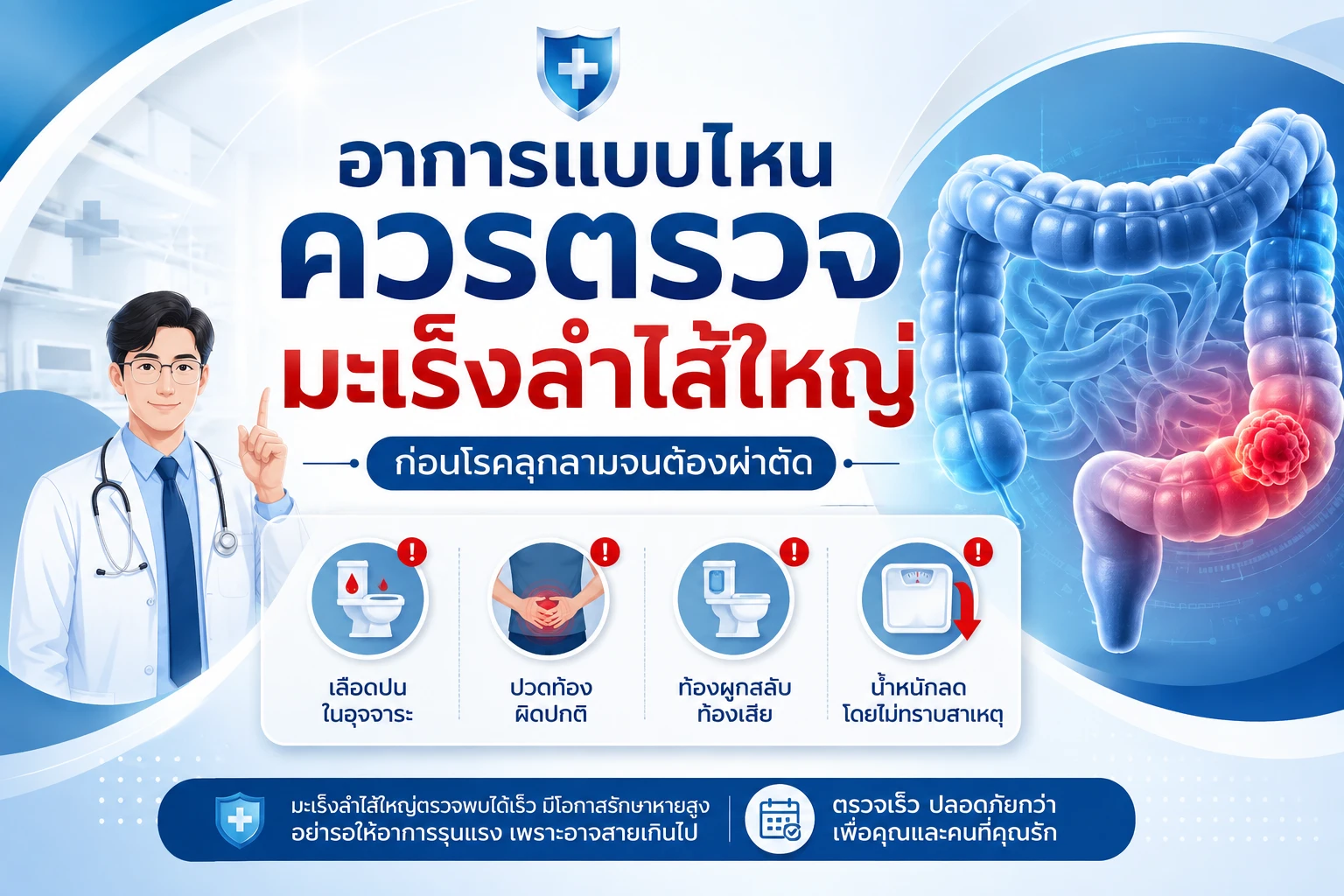 อาการแบบไหน
ควรตรวจ
มะเร็งลำไส้ใหญ่

ก่อนโรคลุกลามจนต้องผ่าตัด

เลือดปน
ในอุจจาระ

ปวดท้อง
ผิดปกติ

ท้องผูกสลับ
ท้องเสีย

น้ำหนักลด
โดยไม่ทราบสาเหตุ

มะเร็งลำไส้ใหญ่ตรวจพบได้เร็ว มีโอกาสรักษาหายสูง
อย่ารอให้อาการรุนแรง เพราะอาจสายเกินไป

ตรวจเร็ว ปลอดภัยกว่า
เพื่อคุณและคนที่คุณรัก